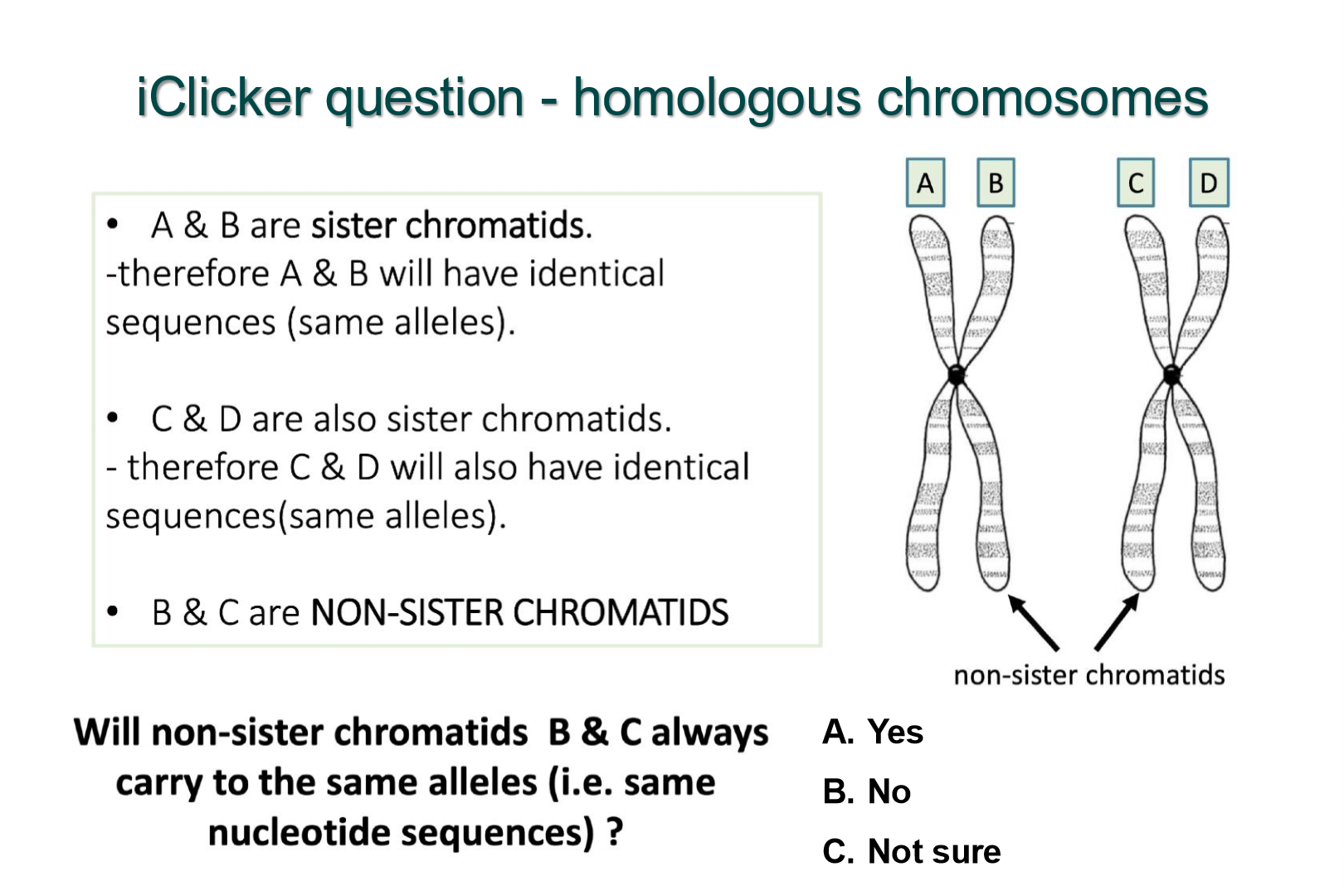 iClicker question - homologous chromosomes

• A & B are sister chromatids.
-therefore A & B will have identical sequences (same alleles).

• C & D are also sister chromatids.
- therefore C & D will also have identical sequences(same alleles).

• B & C are NON-SISTER CHROMATIDS

A B C D

non-sister chromatids

Will non-sister chromatids B & C always carry to the same alleles (i.e. same nucleotide sequences) ?

A. Yes
B. No
C. Not sure